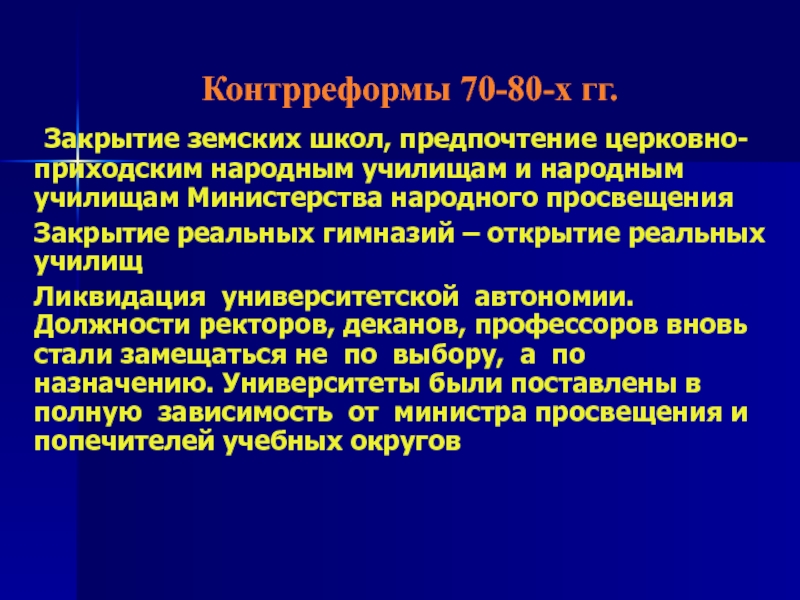 Контрреформы 70-80-х гг.

Закрытие земских школ, предпочтение церковно-приходским народным училищам и народным училищам Министерства народного просвещения

Закрытие реальных гимназий – открытие реальных училищ

Ликвидация университетской автономии. Должности ректоров, деканов, профессоров вновь стали замещаться не по выбору, а по назначению. Университеты были поставлены в полную зависимость от министра просвещения и попечителей учебных округов